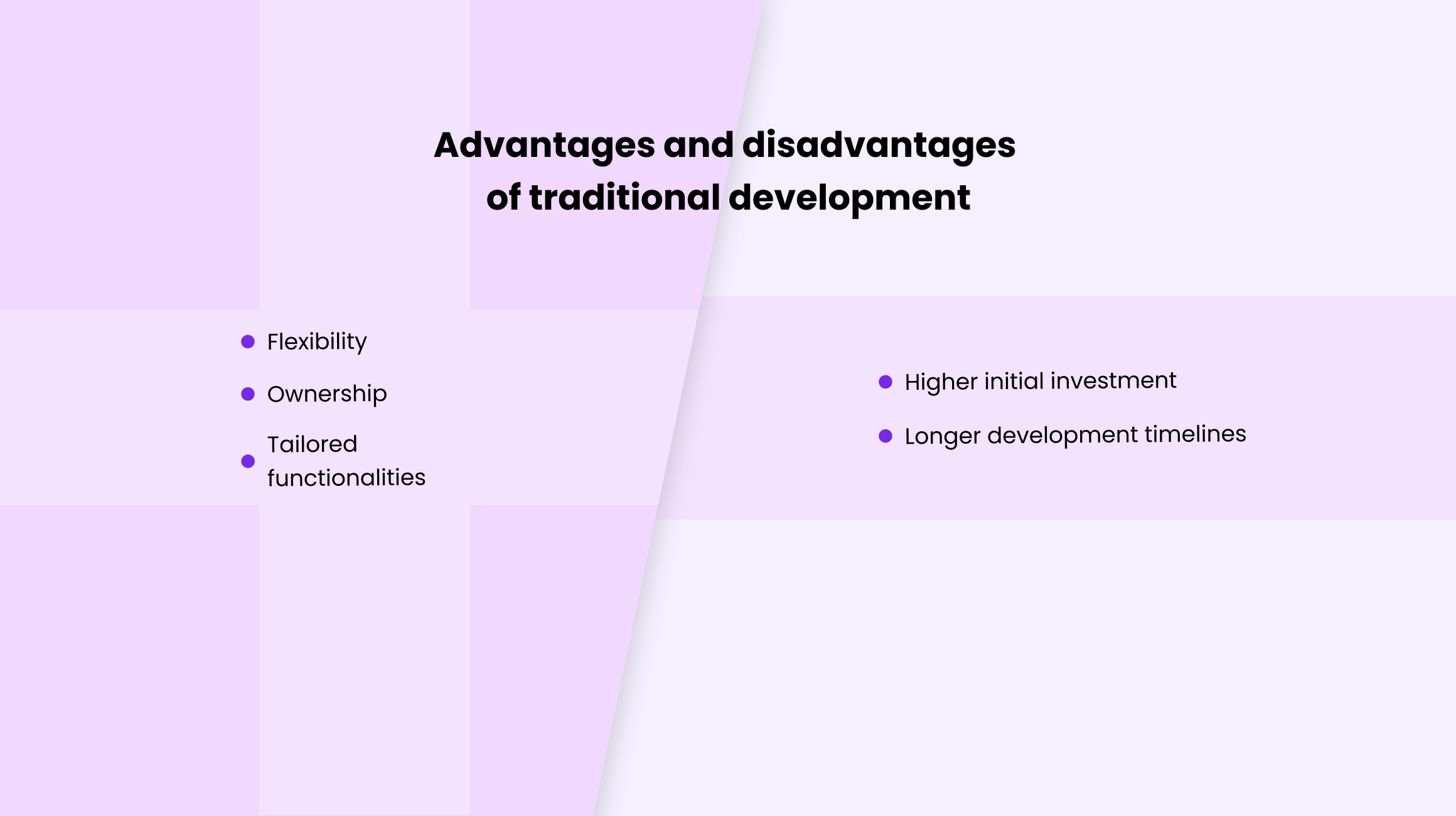 Advantages and disadvantages of traditional development

- Flexibility
- Ownership
- Tailored functionalities

- Higher initial investment
- Longer development timelines